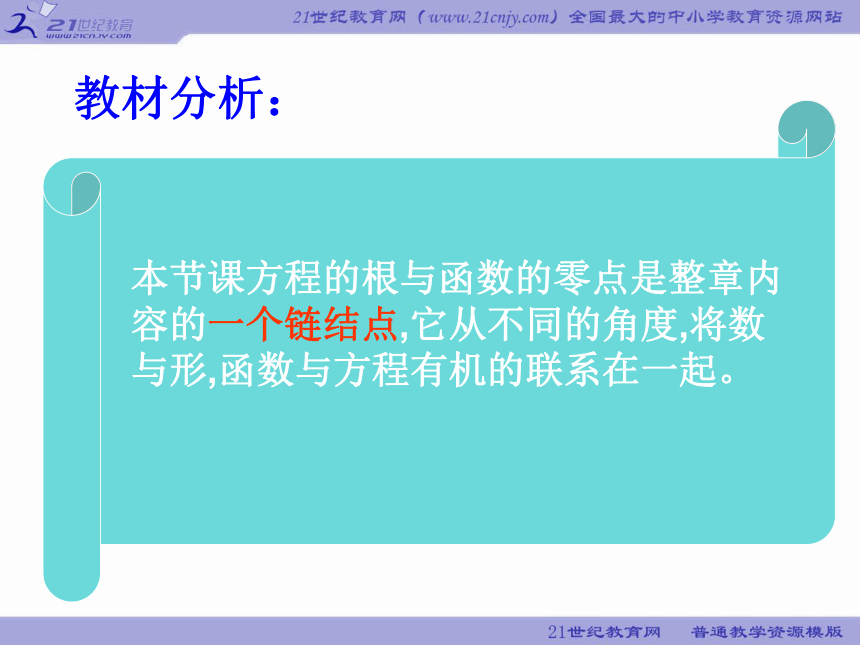 21世纪教育
www.21cnjy.com

21世纪教育网（www.21cnjy.com）全国最大的中小学教育资源网站

教材分析：

本节课方程的根与函数的零点是整章内容的一个链结点,它从不同的角度,将数与形,函数与方程有机的联系在一起。

21世纪教育网　普通教学资源模版